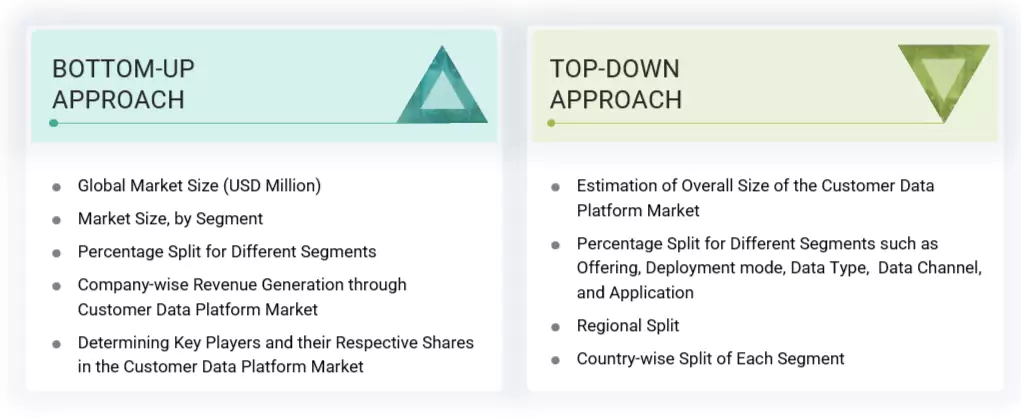 BOTTOM-UP APPROACH

- Global Market Size (USD Million)
- Market Size, by Segment
- Percentage Split for Different Segments
- Company-wise Revenue Generation through Customer Data Platform Market
- Determining Key Players and their Respective Shares in the Customer Data Platform Market

TOP-DOWN APPROACH

- Estimation of Overall Size of the Customer Data Platform Market
- Percentage Split for Different Segments such as Offering, Deployment mode, Data Type, Data Channel, and Application
- Regional Split
- Country-wise Split of Each Segment